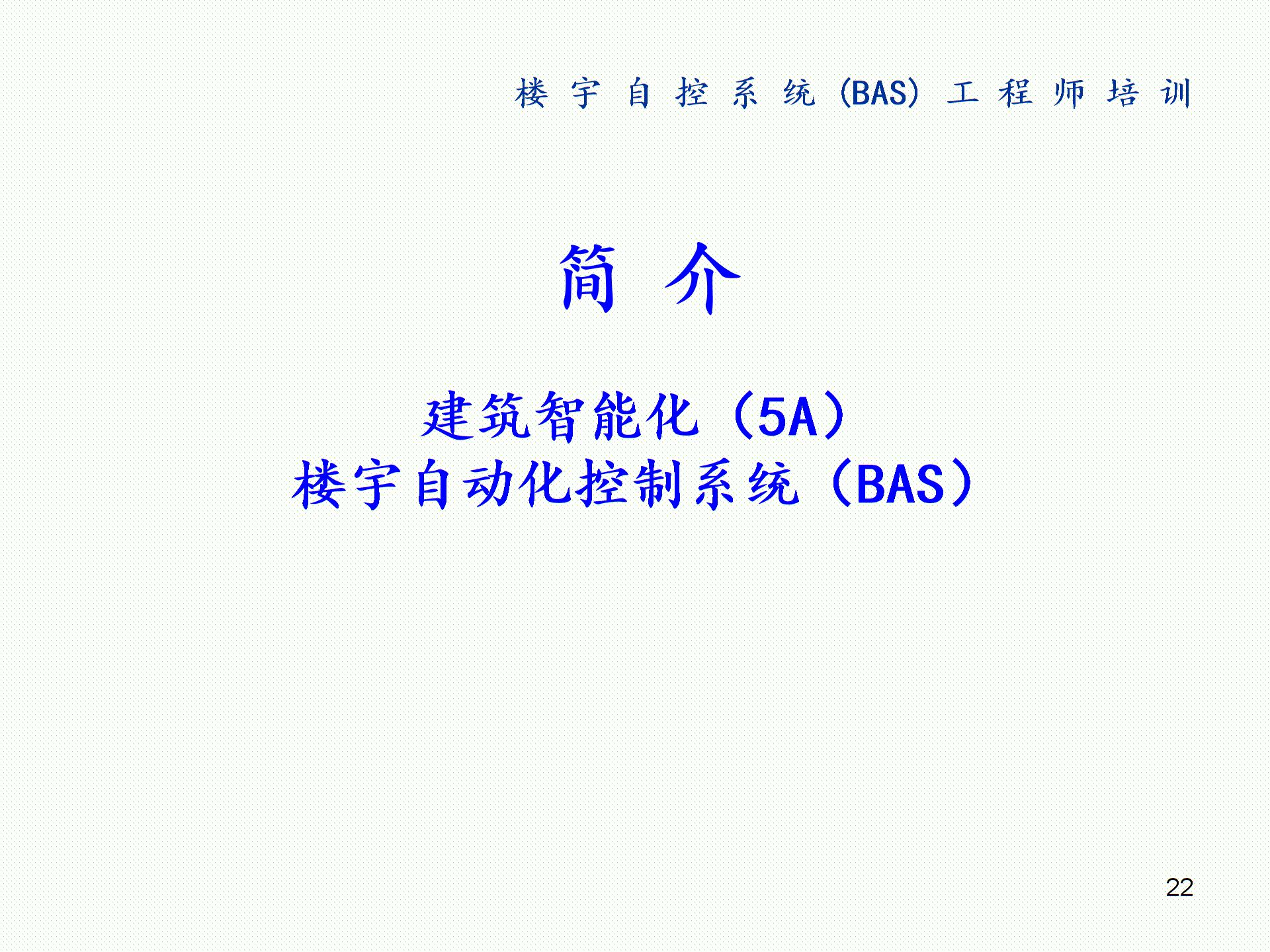 楼宇自控系统（BAS）工程师培训

简 介

建筑智能化（5A）
楼宇自动化控制系统（BAS）

22